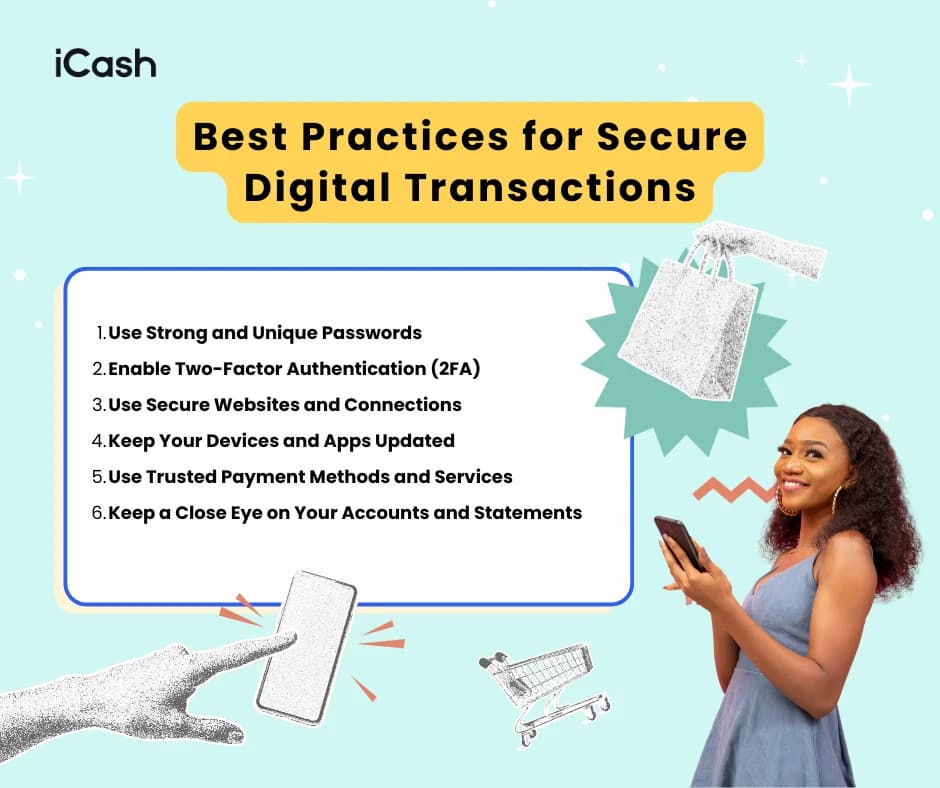 iCash

Best Practices for Secure Digital Transactions

1. Use Strong and Unique Passwords
2. Enable Two-Factor Authentication (2FA)
3. Use Secure Websites and Connections
4. Keep Your Devices and Apps Updated
5. Use Trusted Payment Methods and Services
6. Keep a Close Eye on Your Accounts and Statements